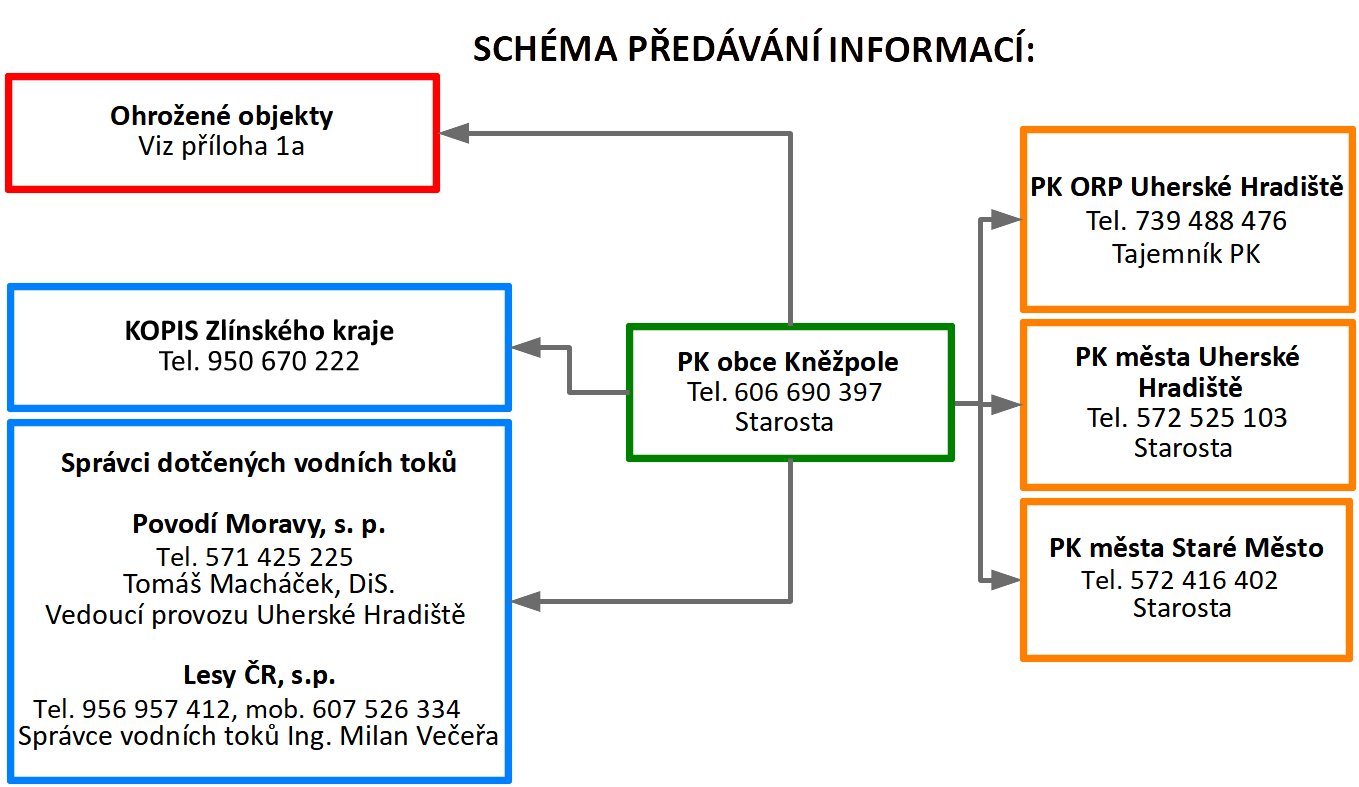 SCHÉMA PŘEDÁVÁNÍ INFORMACÍ:

Ohrožené objekty
Viz příloha 1a

KOPIS Zlínského kraje
Tel. 950 670 222

Správci dotčených vodních toků

Povodí Moravy, s. p.
Tel. 571 425 225
Tomáš Macháček, DiS.
Vedoucí provozu Uherské Hradiště

Lesy ČR, s.p.
Tel. 956 957 412, mob. 607 526 334
Správce vodních toků Ing. Milan Večeřa

PK obce Kněžpole
Tel. 606 690 397
Starosta

PK ORP Uherské Hradiště
Tel. 739 488 476
Tajemník PK

PK města Uherské Hradiště
Tel. 572 525 103
Starosta

PK města Staré Město
Tel. 572 416 402
Starosta